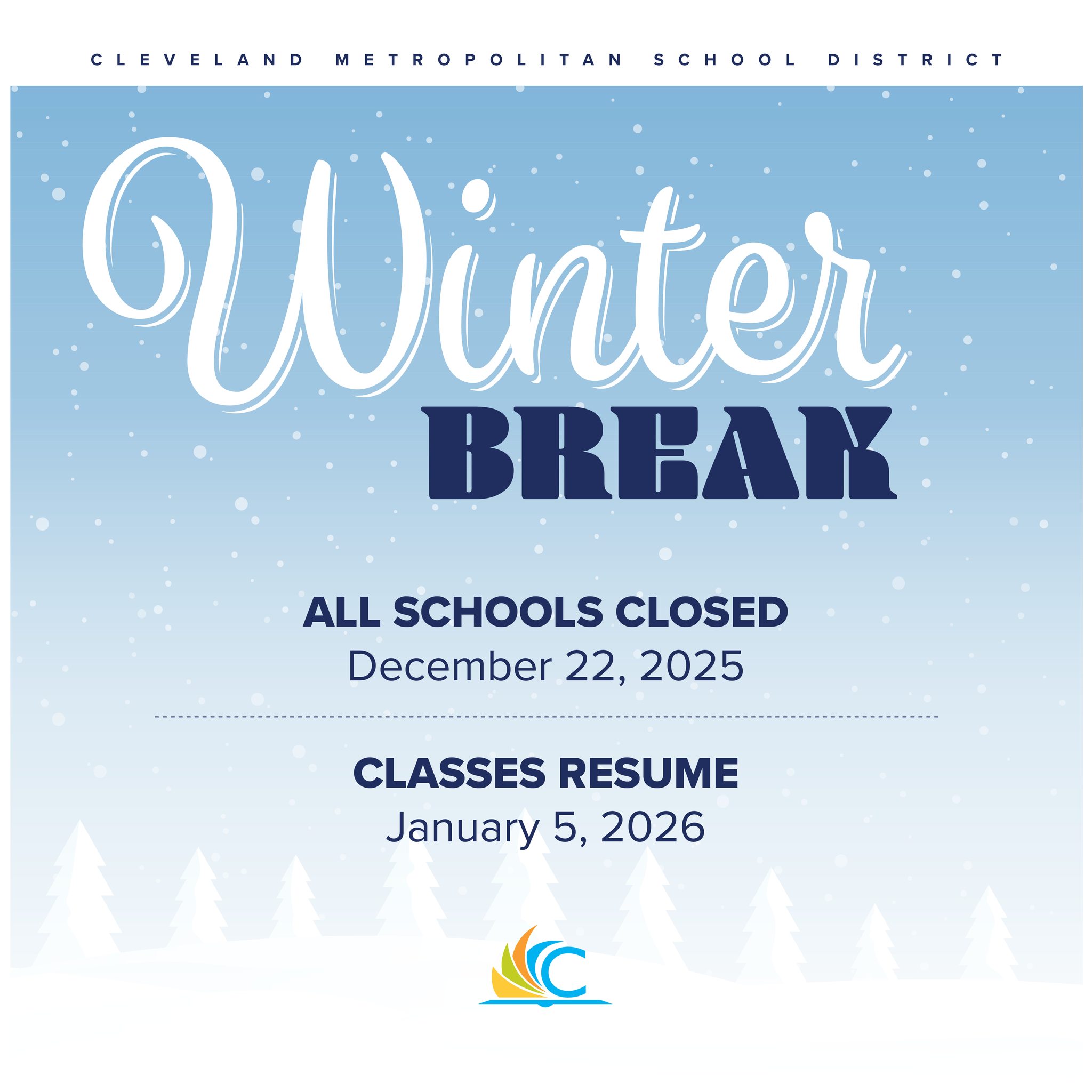 CLEVELAND METROPOLITAN SCHOOL DISTRICT

Winter
BREAK

ALL SCHOOLS CLOSED
December 22, 2025

CLASSES RESUME
January 5, 2026